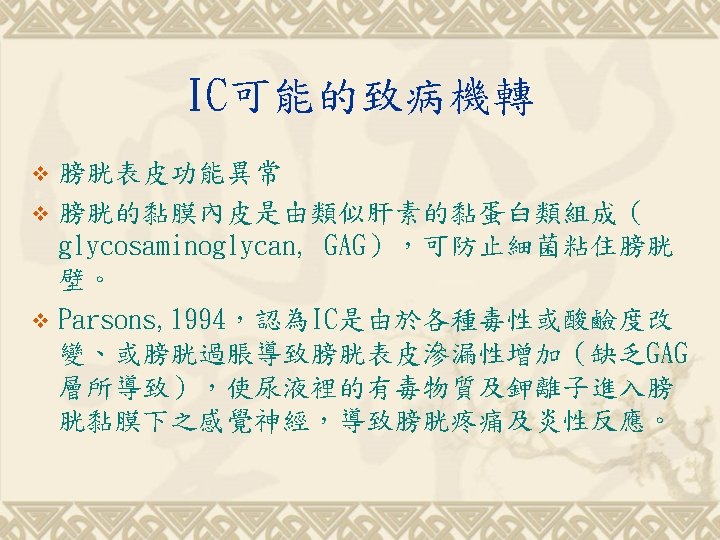 IC可能的致病機轉

❖ 膀胱表皮功能異常

❖ 膀胱的黏膜內皮是由類似肝素的黏蛋白類組成（glycosaminoglycan, GAG），可防止細菌粘住膀胱壁。

❖ Parsons,1994，認為IC是由於各種毒性或酸鹼度改變、或膀胱過脹導致膀胱表皮滲漏性增加（缺乏GAG層所導致），使尿液裡的有毒物質及鉀離子進入膀胱黏膜下之感覺神經，導致膀胱疼痛及炎性反應。